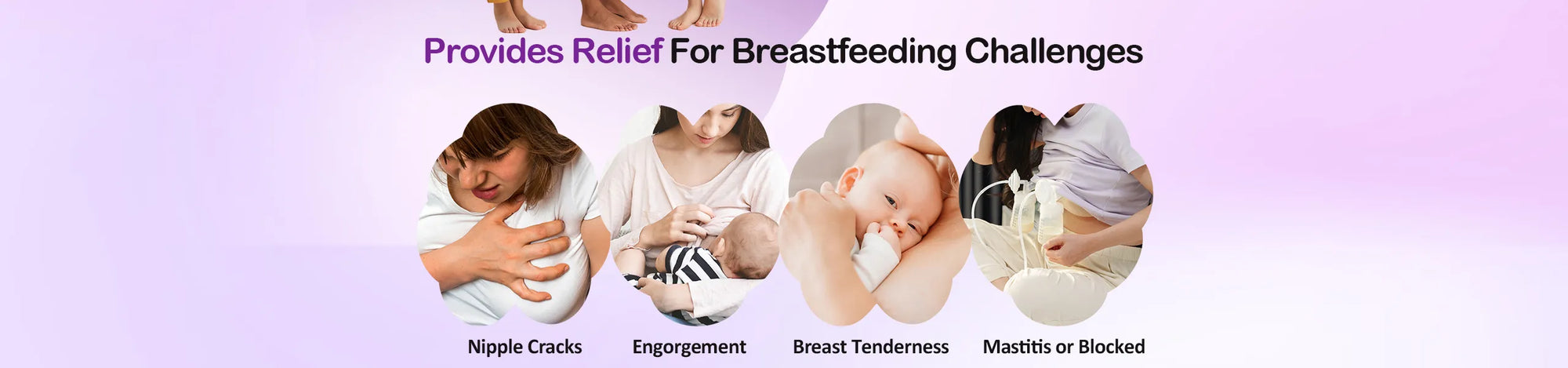 Provides Relief For Breastfeeding Challenges

Nipple Cracks

Engorgement

Breast Tenderness

Mastitis or Blocked